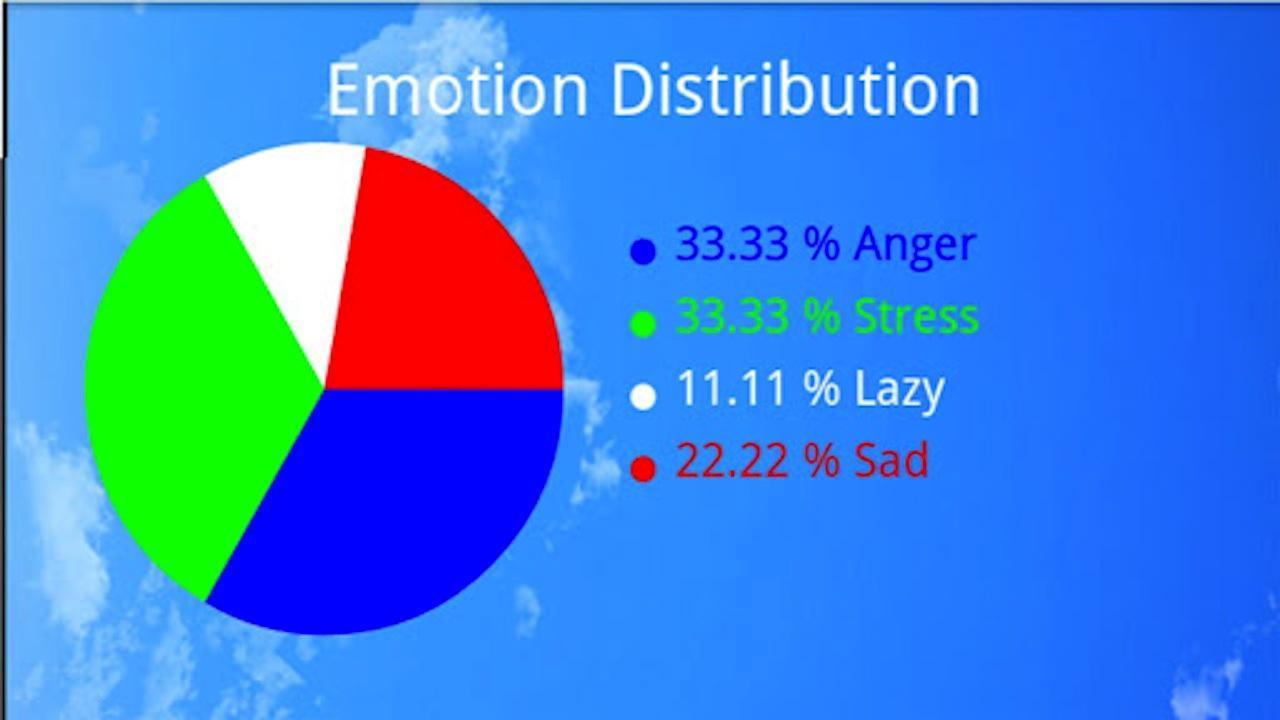 Emotion Distribution

33.33 % Anger
33.33 % Stress
11.11 % Lazy
22.22 % Sad